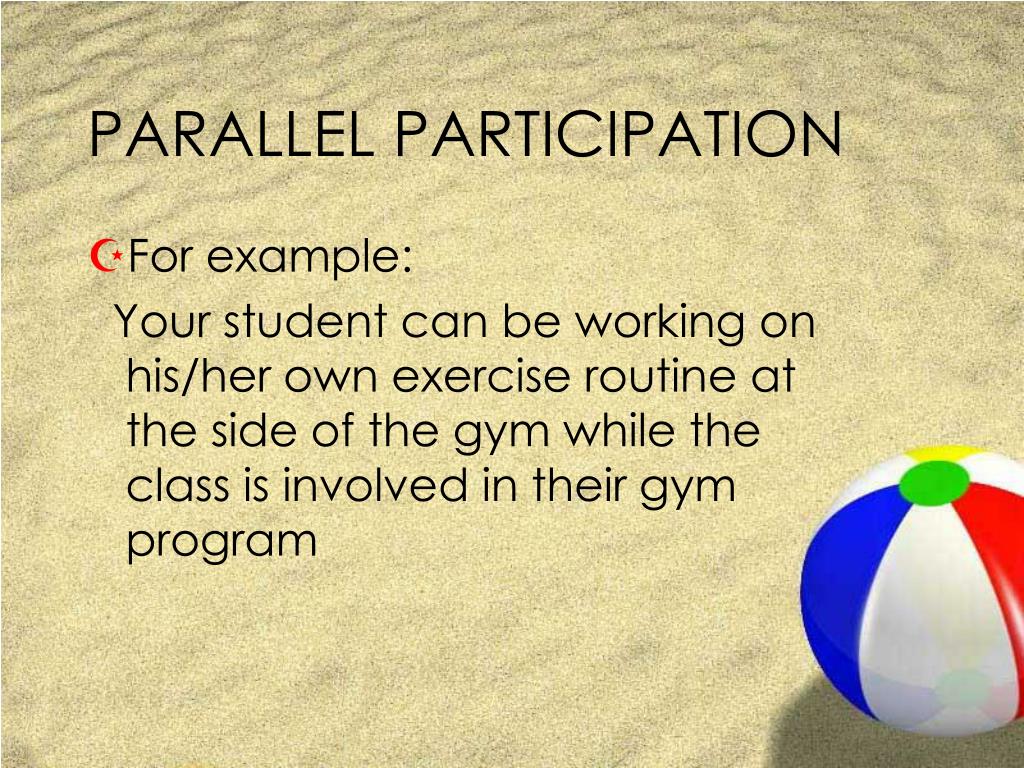 PARALLEL PARTICIPATION

For example:

Your student can be working on his/her own exercise routine at the side of the gym while the class is involved in their gym program